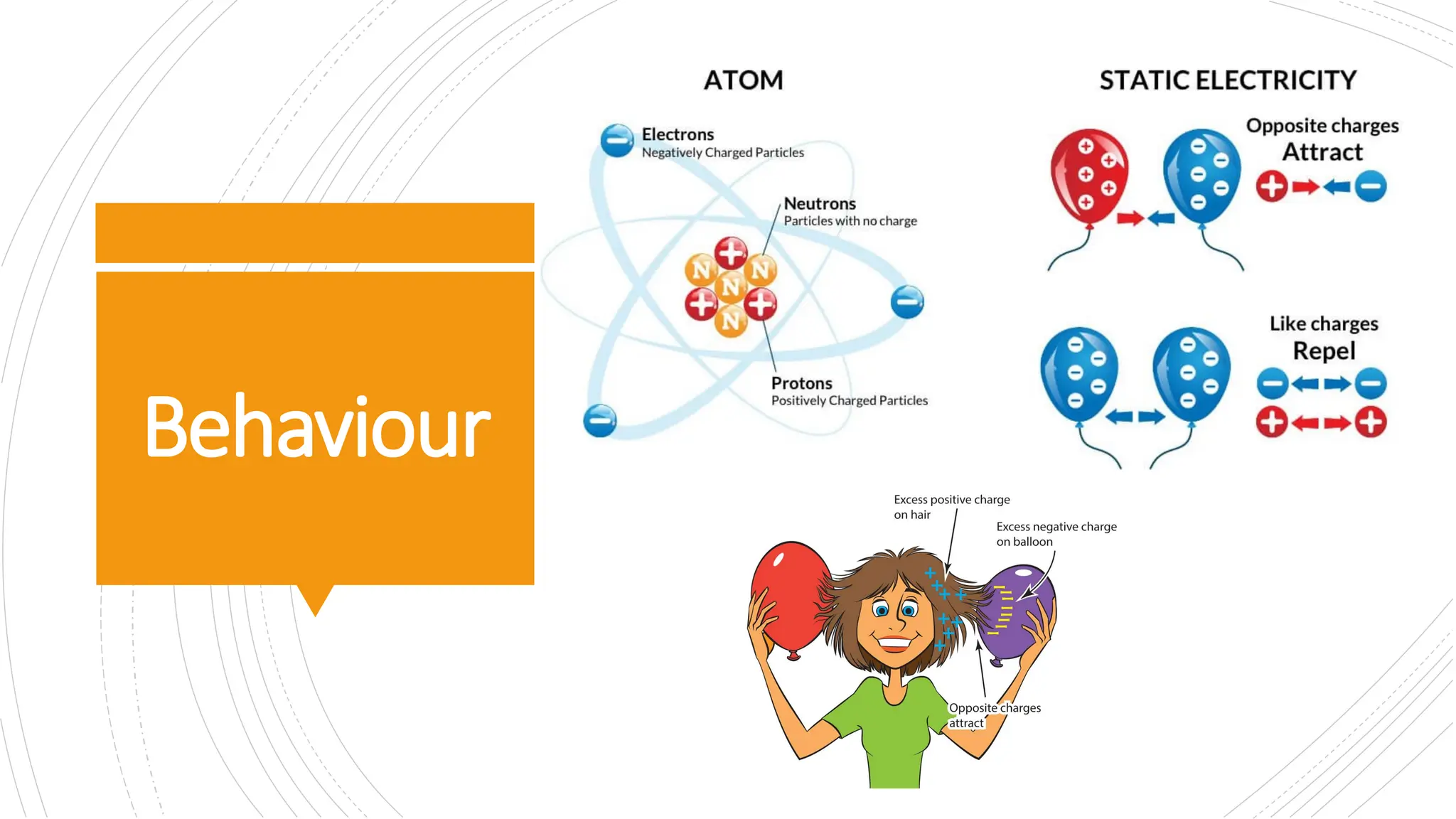 Behaviour

ATOM

Electrons
Negatively Charged Particles

Neutrons
Particles with no charge

N N N N

Protons
Positively Charged Particles

STATIC ELECTRICITY

Opposite charges
Attract

Like charges
Repel

Excess positive charge on hair

Excess negative charge on balloon

Opposite charges attract